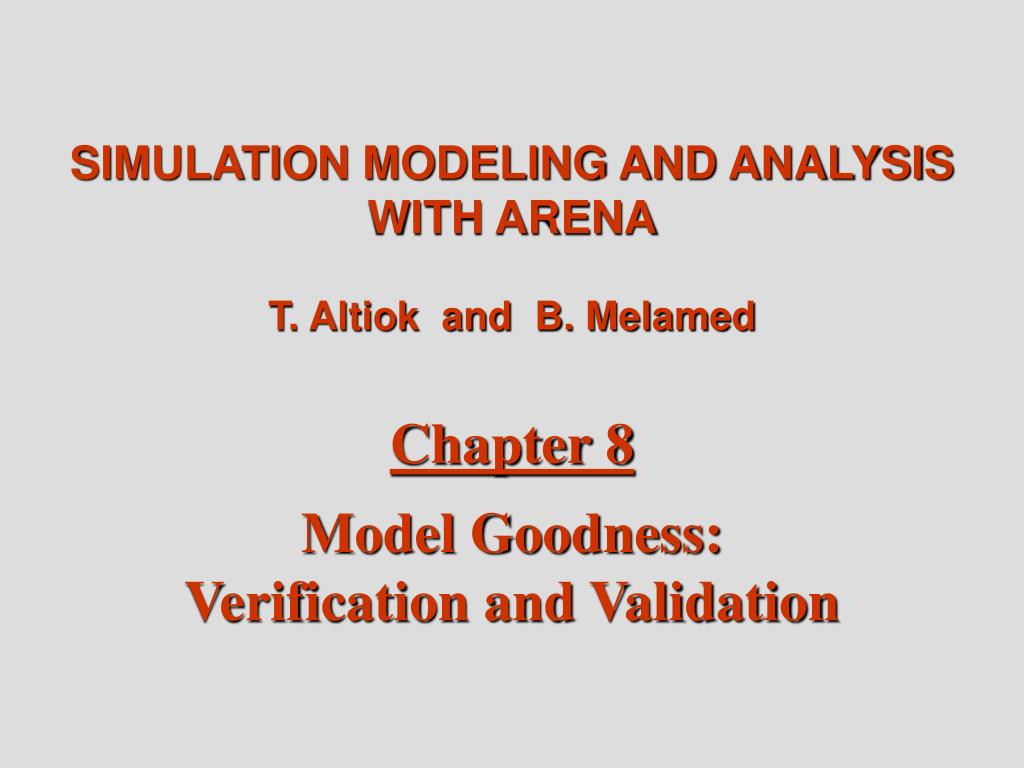 SIMULATION MODELING AND ANALYSIS WITH ARENA

T. Altiok and B. Melamed

Chapter 8

Model Goodness:
Verification and Validation